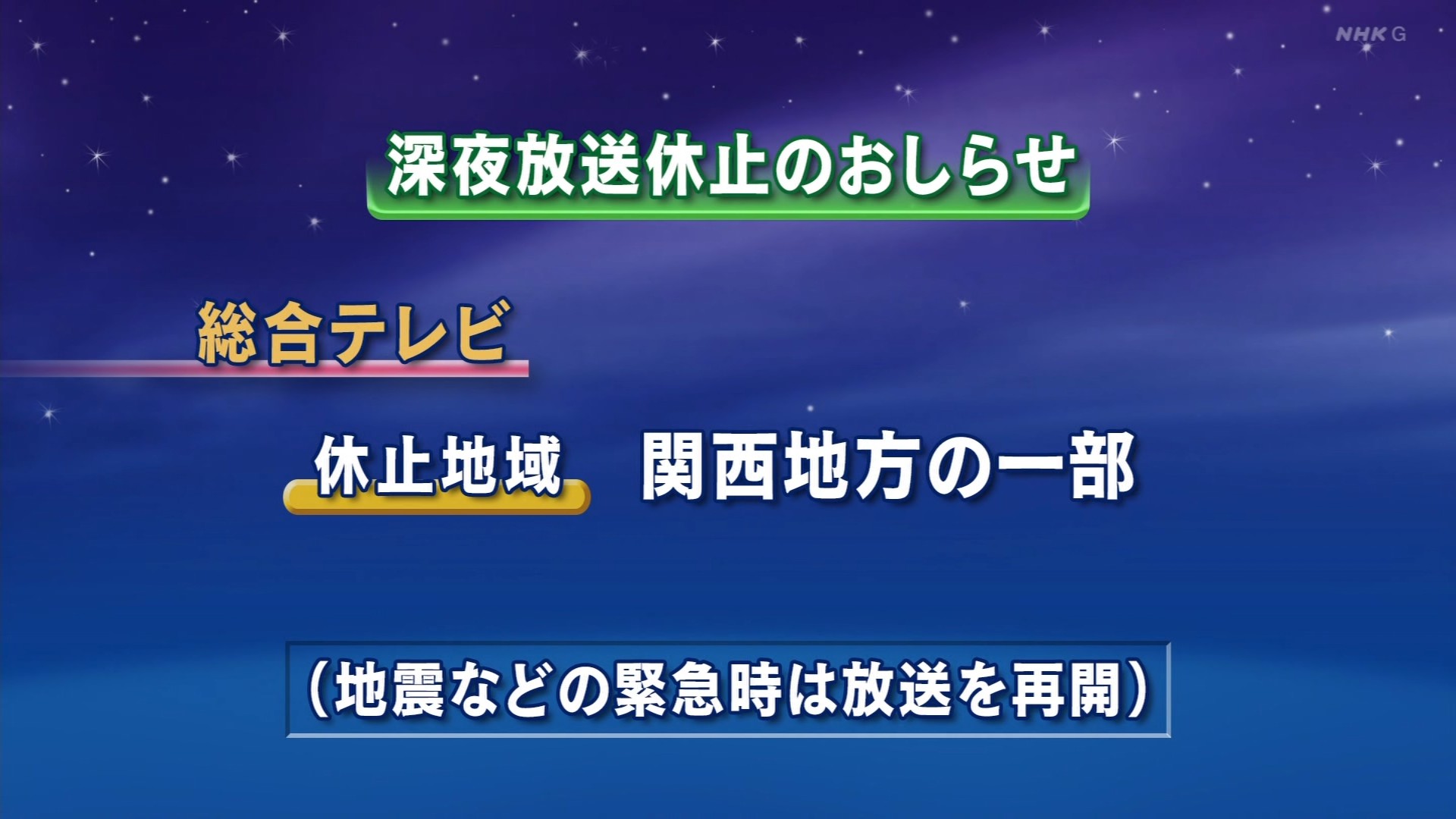 NHK G

深夜放送休止のおしらせ

総合テレビ

休止地域　関西地方の一部

（地震などの緊急時は放送を再開）